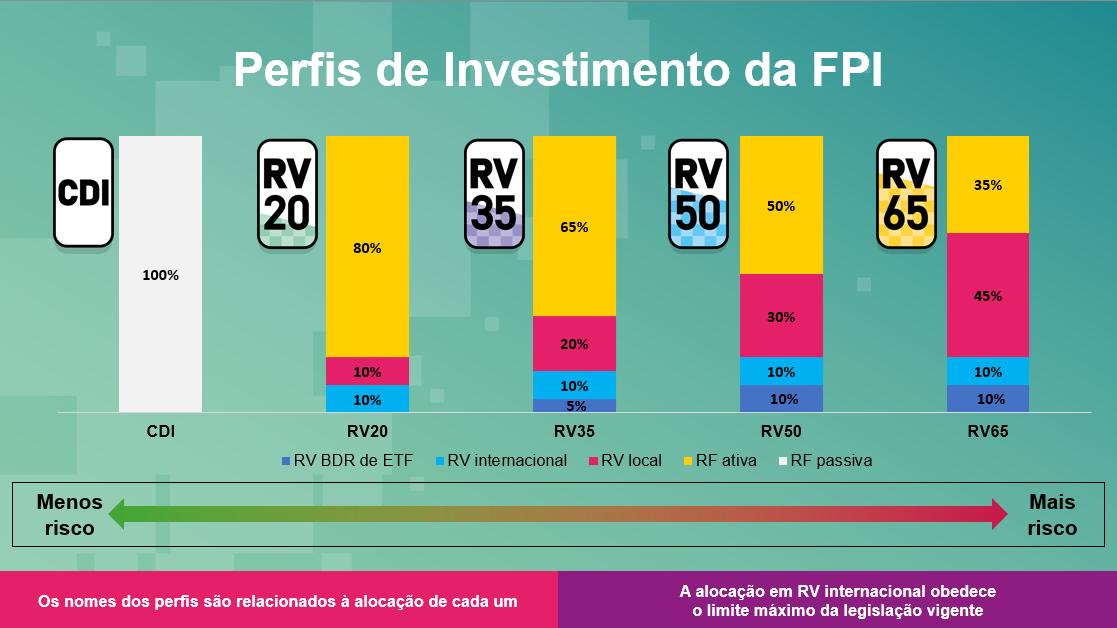 Perfis de Investimento da FPI

CDI

100%

RV 20

80%

10%

10%

RV 35

65%

20%

10%

5%

RV 50

50%

30%

10%

10%

RV 65

35%

45%

10%

10%

CDI RV20 RV35 RV50 RV65

RV BDR de ETF RV internacional RV local RF ativa RF passiva

Menos risco

Mais risco

Os nomes dos perfis são relacionados à alocação de cada um

A alocação em RV internacional obedece o limite máximo da legislação vigente